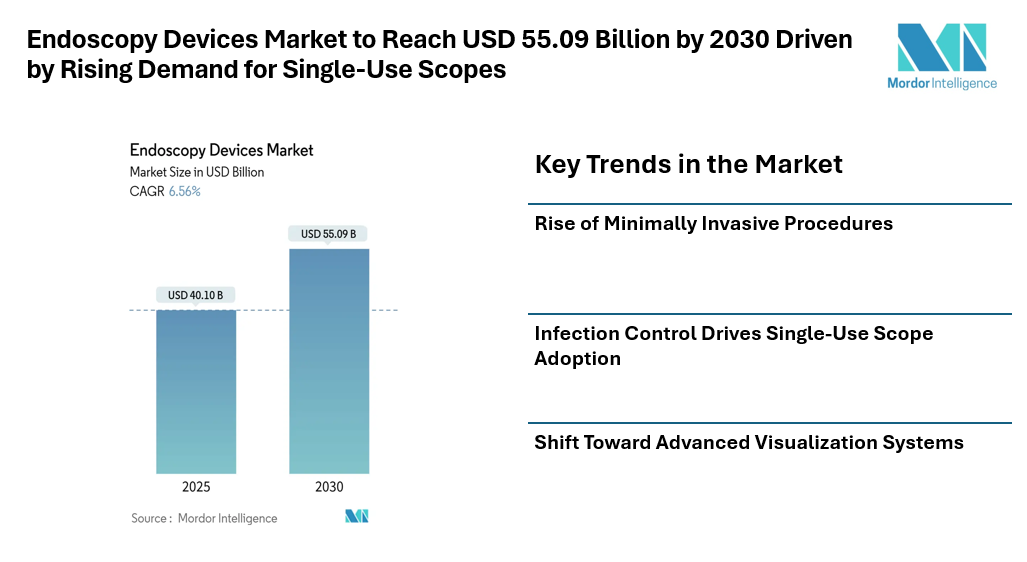 Endoscopy Devices Market to Reach USD 55.09 Billion by 2030 Driven by Rising Demand for Single-Use Scopes

Mordor Intelligence

Endoscopy Devices Market
Market Size in USD Billion
CAGR 6.56%

USD 40.10 B
USD 55.09 B

2025
2030

Source : Mordor Intelligence

Key Trends in the Market

Rise of Minimally Invasive Procedures

Infection Control Drives Single-Use Scope Adoption

Shift Toward Advanced Visualization Systems